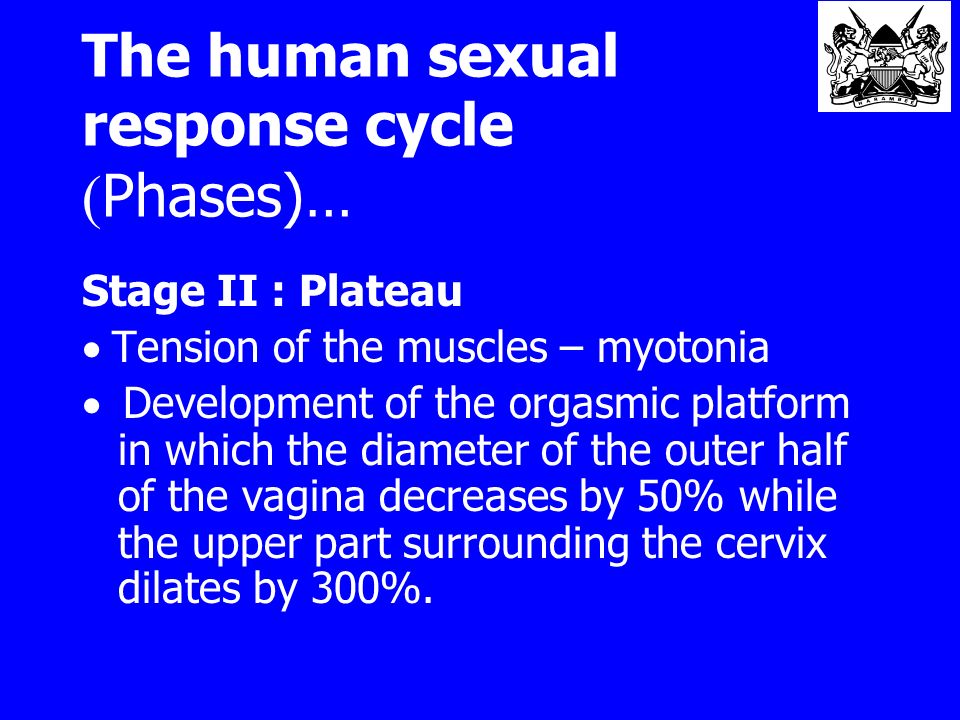 The human sexual response cycle (Phases)…

HARAMBEE

Stage II : Plateau

• Tension of the muscles – myotonia

• Development of the orgasmic platform in which the diameter of the outer half of the vagina decreases by 50% while the upper part surrounding the cervix dilates by 300%.